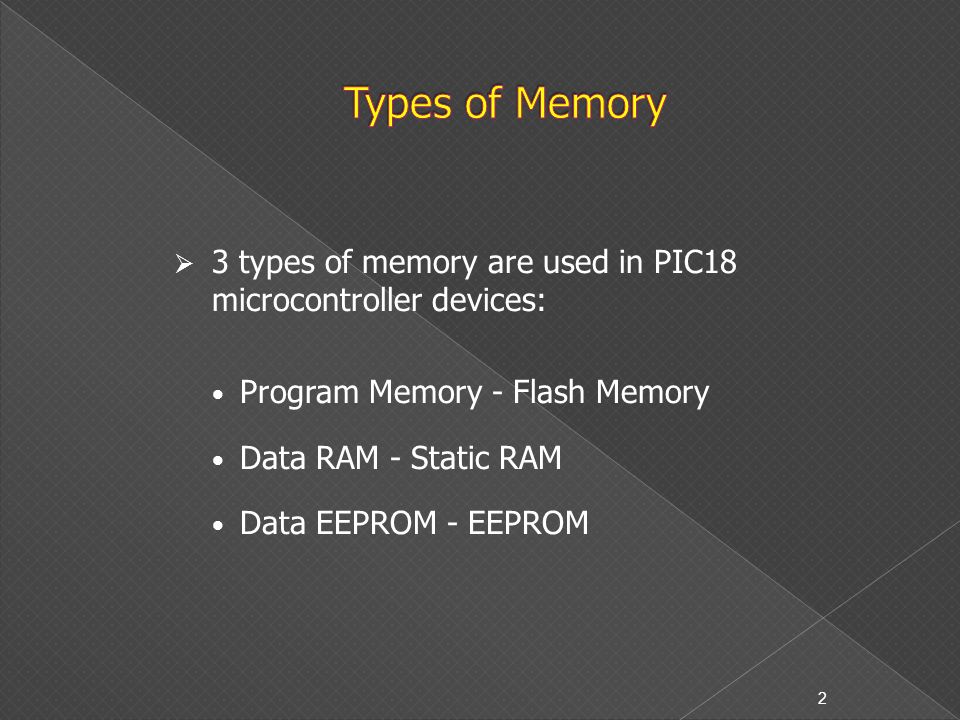 Types of Memory

➢ 3 types of memory are used in PIC18 microcontroller devices:

• Program Memory - Flash Memory

• Data RAM - Static RAM

• Data EEPROM - EEPROM

2